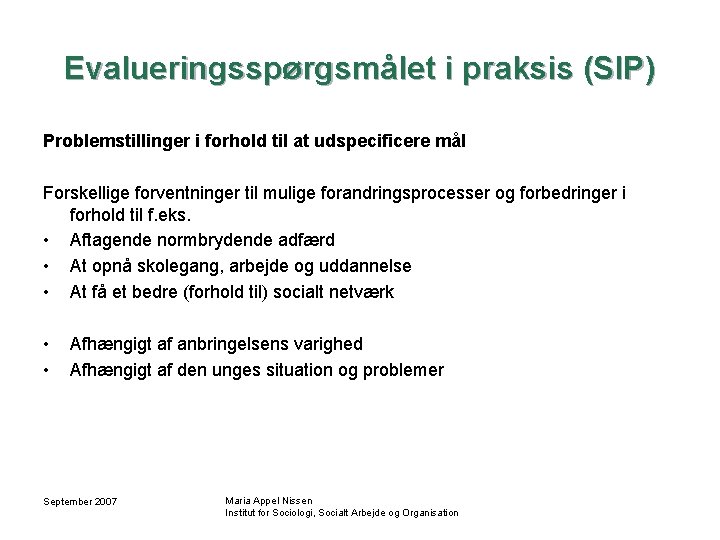 Evalueringsspørgsmålet i praksis (SIP)

Problemstillinger i forhold til at udspecificere mål

Forskellige forventninger til mulige forandringsprocesser og forbedringer i forhold til f.eks.

• Aftagende normbrydende adfærd
• At opnå skolegang, arbejde og uddannelse
• At få et bedre (forhold til) socialt netværk

• Afhængigt af anbringelsens varighed
• Afhængigt af den unges situation og problemer

September 2007

Maria Appel Nissen
Institut for Sociologi, Socialt Arbejde og Organisation